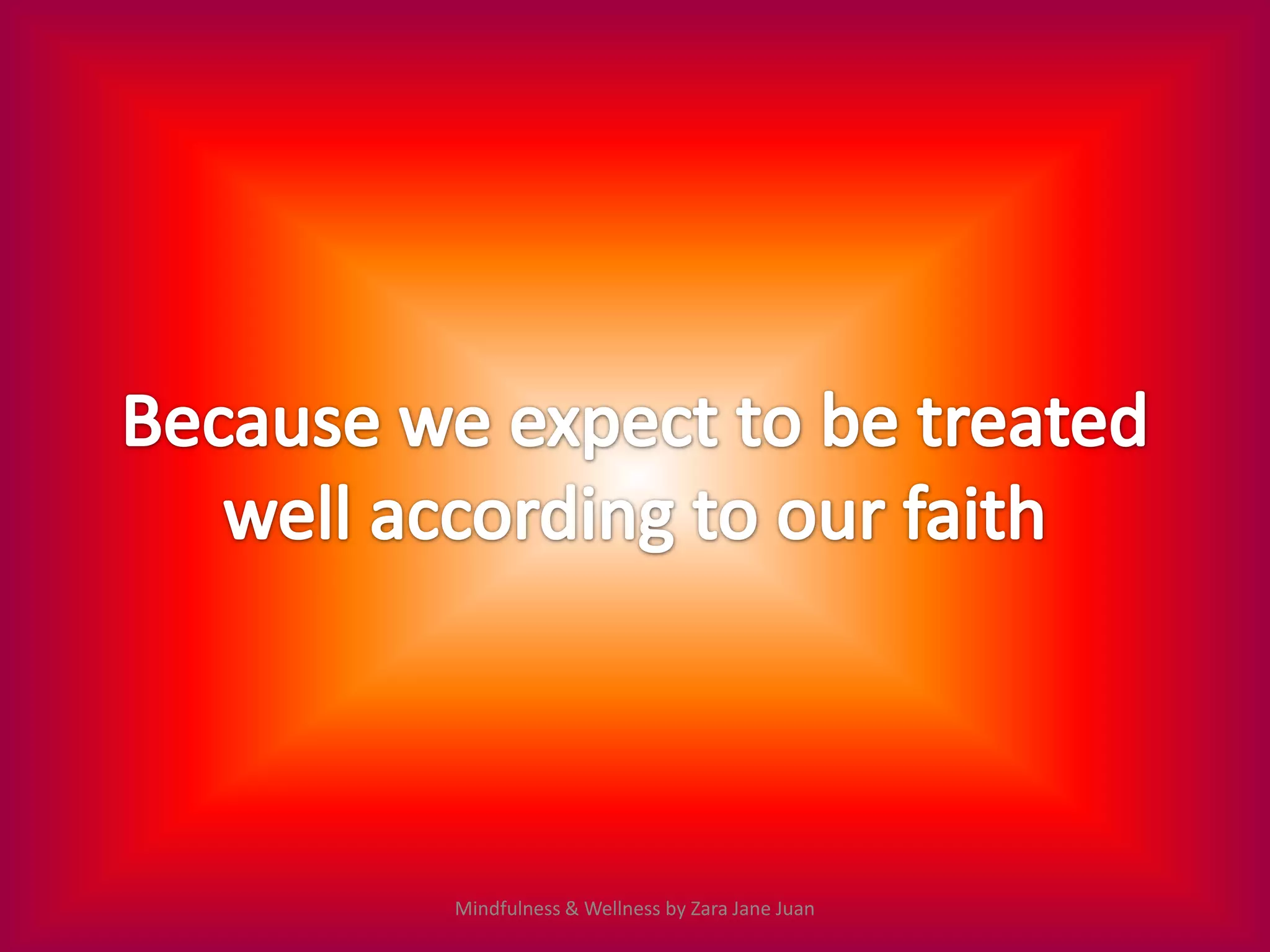 Because we expect to be treated well according to our faith

Mindfulness & Wellness by Zara Jane Juan